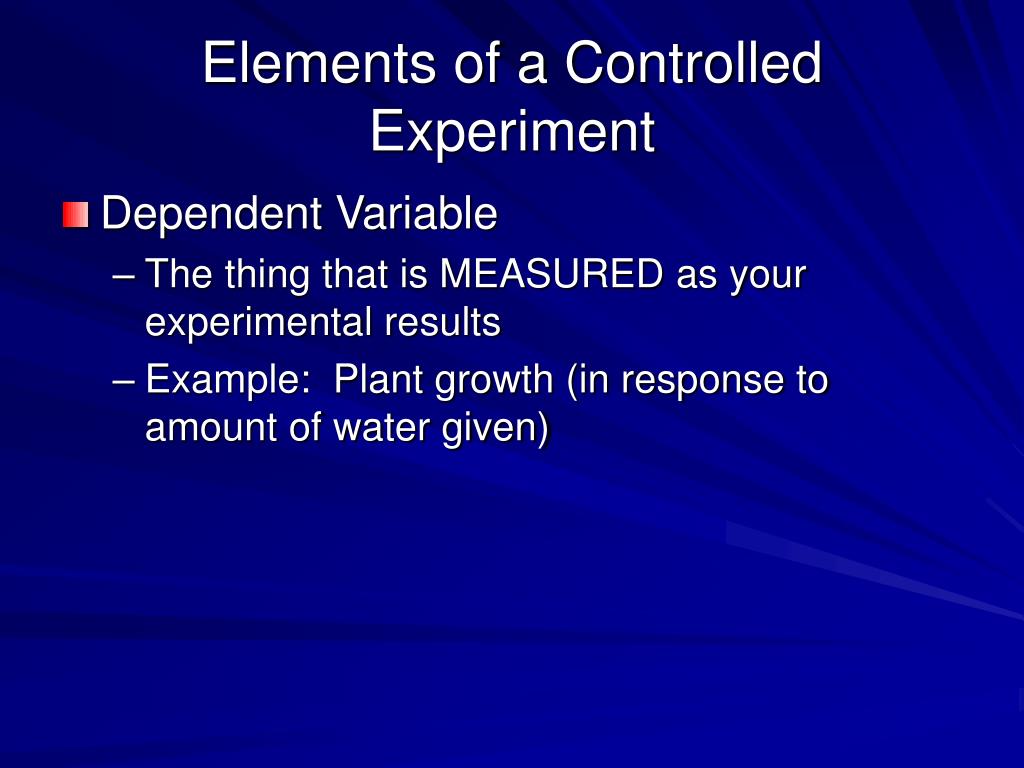 Elements of a Controlled Experiment

Dependent Variable

– The thing that is MEASURED as your experimental results

– Example: Plant growth (in response to amount of water given)